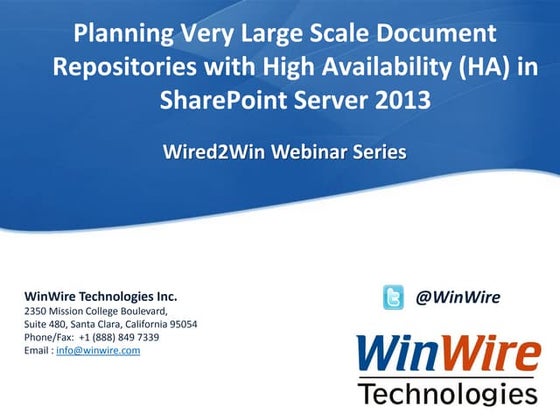 Planning Very Large Scale Document Repositories with High Availability (HA) in SharePoint Server 2013

Wired2Win Webinar Series

WinWire Technologies Inc.
2350 Mission College Boulevard,
Suite 480, Santa Clara, California 95054
Phone/Fax: +1 (888) 849 7339
Email : info@winwire.com

@WinWire

WinWire
Technologies